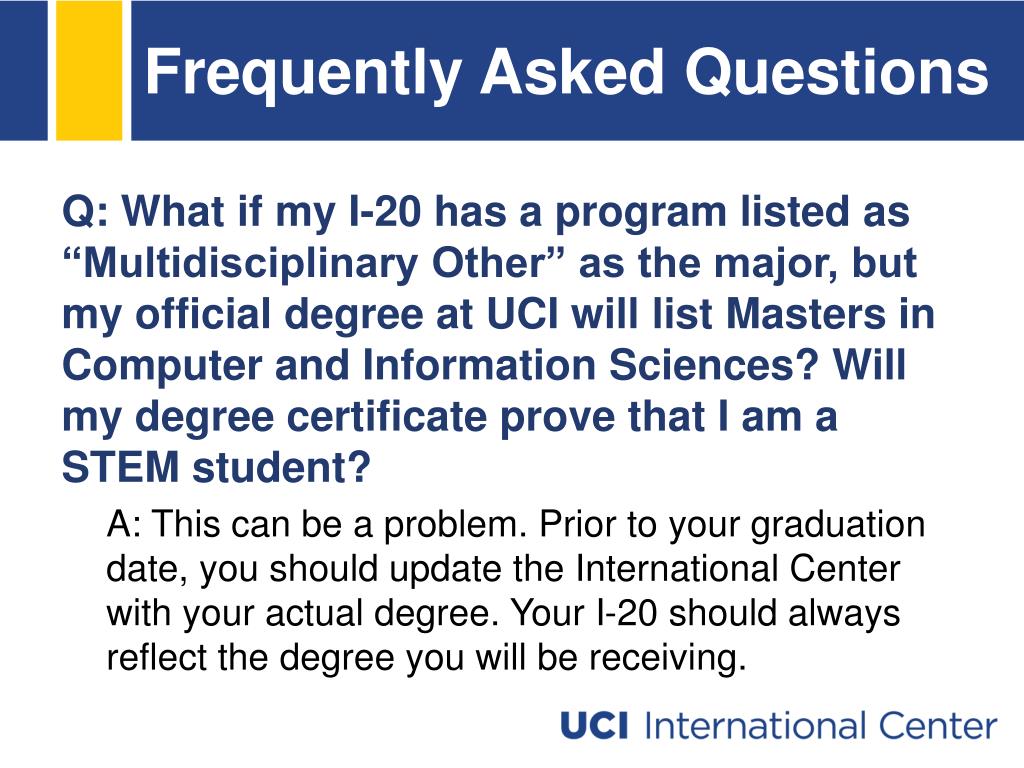 Frequently Asked Questions

Q: What if my I-20 has a program listed as “Multidisciplinary Other” as the major, but my official degree at UCI will list Masters in Computer and Information Sciences? Will my degree certificate prove that I am a STEM student?

A: This can be a problem. Prior to your graduation date, you should update the International Center with your actual degree. Your I-20 should always reflect the degree you will be receiving.

UCI International Center